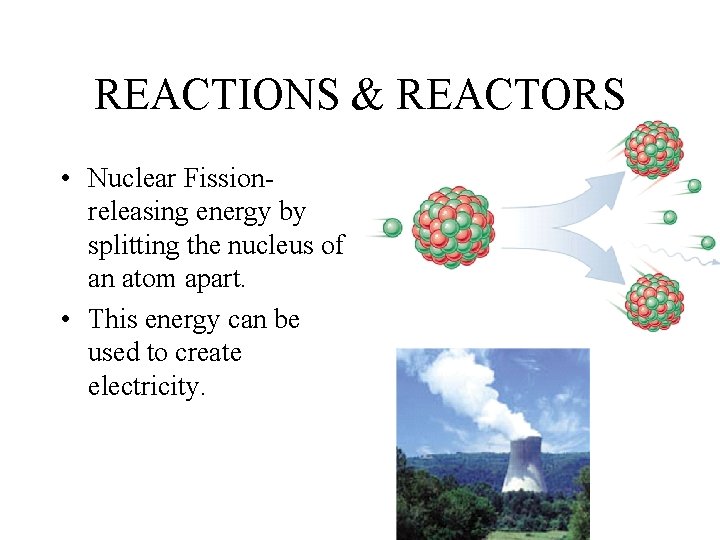 REACTIONS & REACTORS

• Nuclear Fission- releasing energy by splitting the nucleus of an atom apart.

• This energy can be used to create electricity.